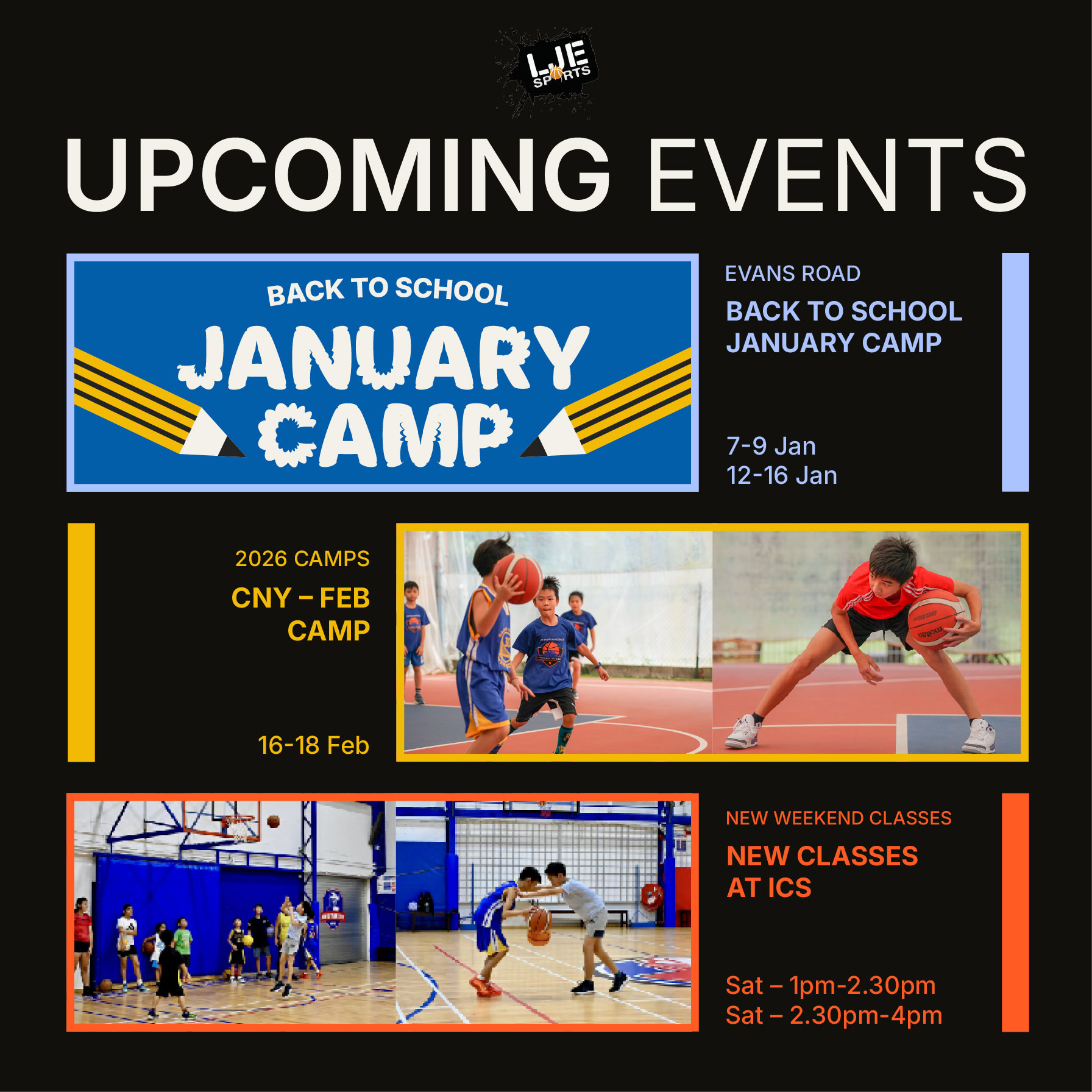 LJE SPORTS

UPCOMING EVENTS

BACK TO SCHOOL
JANUARY CAMP

EVANS ROAD

BACK TO SCHOOL JANUARY CAMP

7-9 Jan
12-16 Jan

2026 CAMPS

CNY – FEB CAMP

16-18 Feb

molten

NEW WEEKEND CLASSES

NEW CLASSES AT ICS

Sat – 1pm-2.30pm
Sat – 2.30pm-4pm